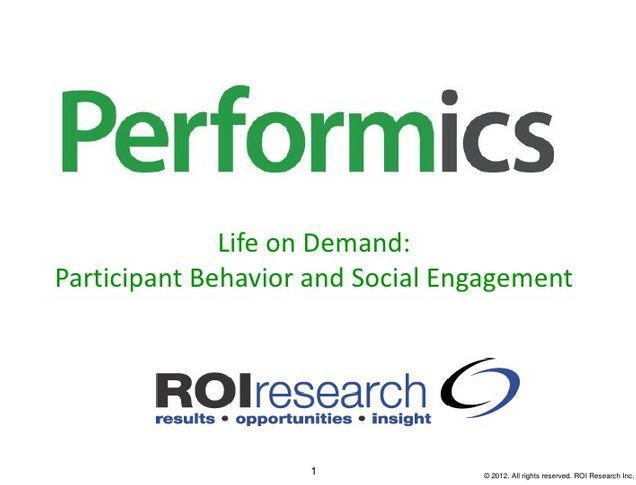 Performics

Life on Demand:
Participant Behavior and Social Engagement

ROIresearch
results • opportunities • insight

1

© 2012. All rights reserved. ROI Research Inc.